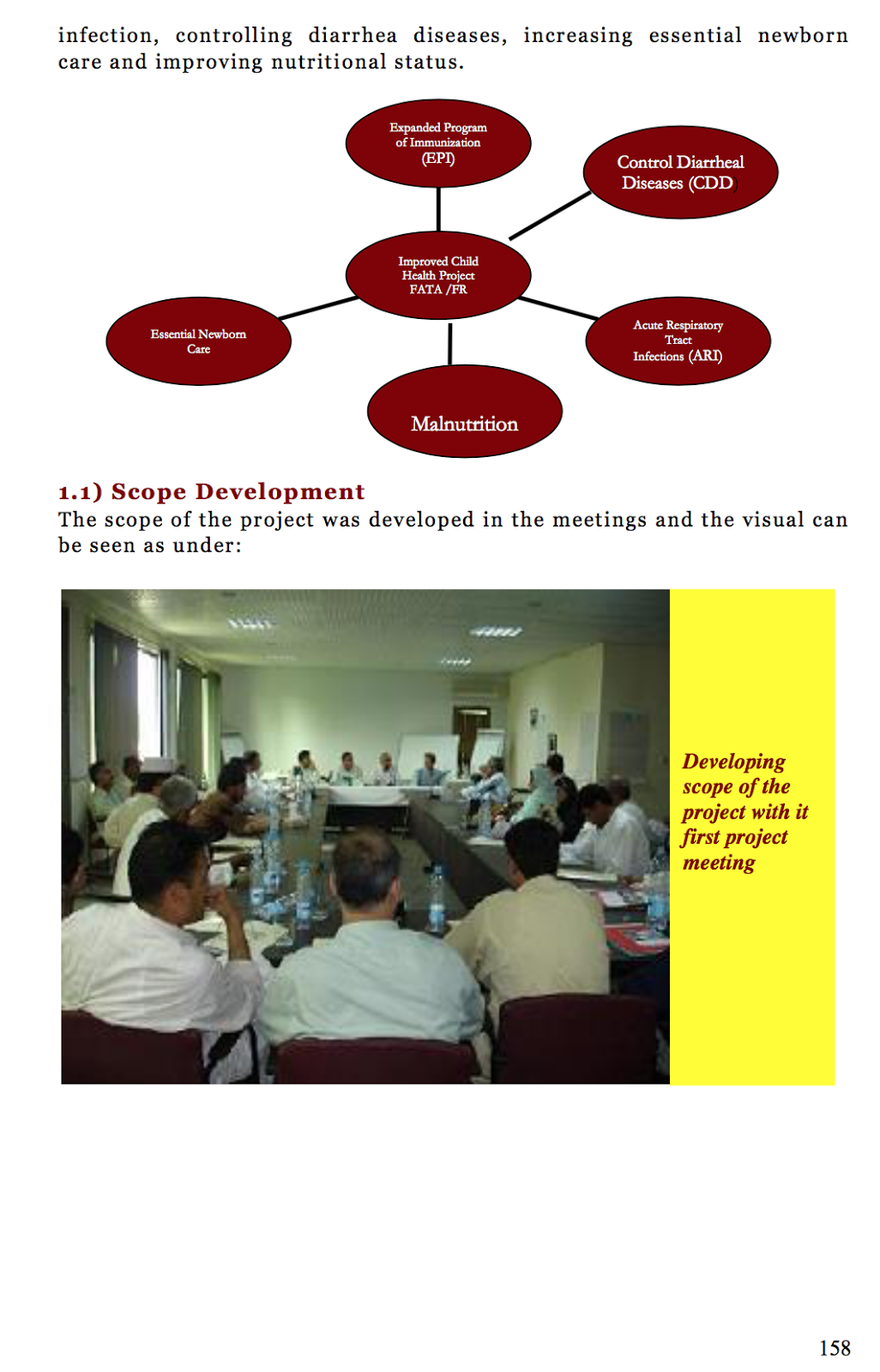 infection, controlling diarrhea diseases, increasing essential newborn care and improving nutritional status.

Expanded Program of Immunization (EPI)

Control Diarrheal Diseases (CDD)

Improved Child Health Project FATA /FR

Essential Newborn Care

Acute Respiratory Tract Infections (ARI)

Malnutrition

1.1) Scope Development

The scope of the project was developed in the meetings and the visual can be seen as under:

Developing scope of the project with it first project meeting

158